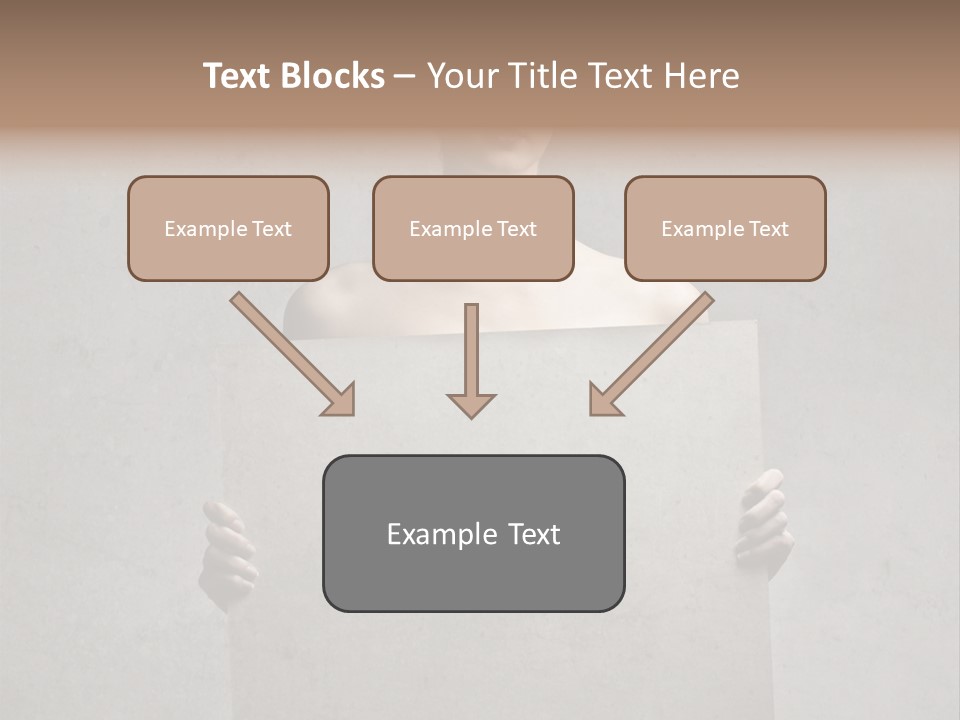 Text Blocks – Your Title Text Here

Example Text

Example Text

Example Text

Example Text